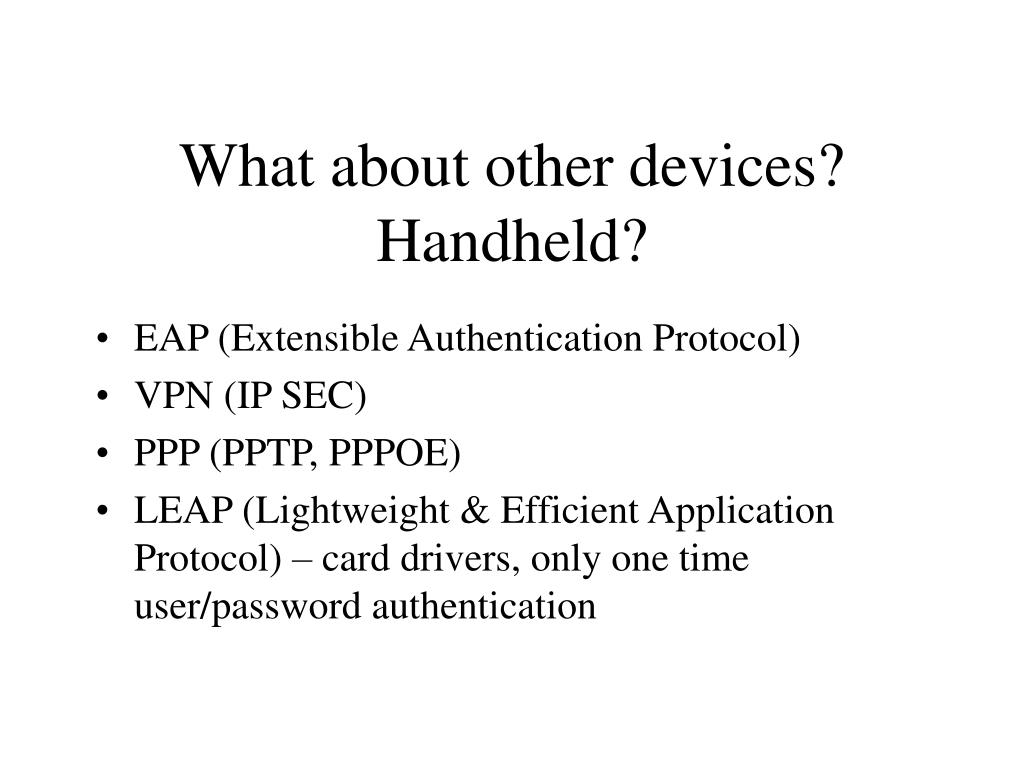 What about other devices? Handheld?

• EAP (Extensible Authentication Protocol)
• VPN (IP SEC)
• PPP (PPTP, PPPOE)
• LEAP (Lightweight & Efficient Application Protocol) – card drivers, only one time user/password authentication